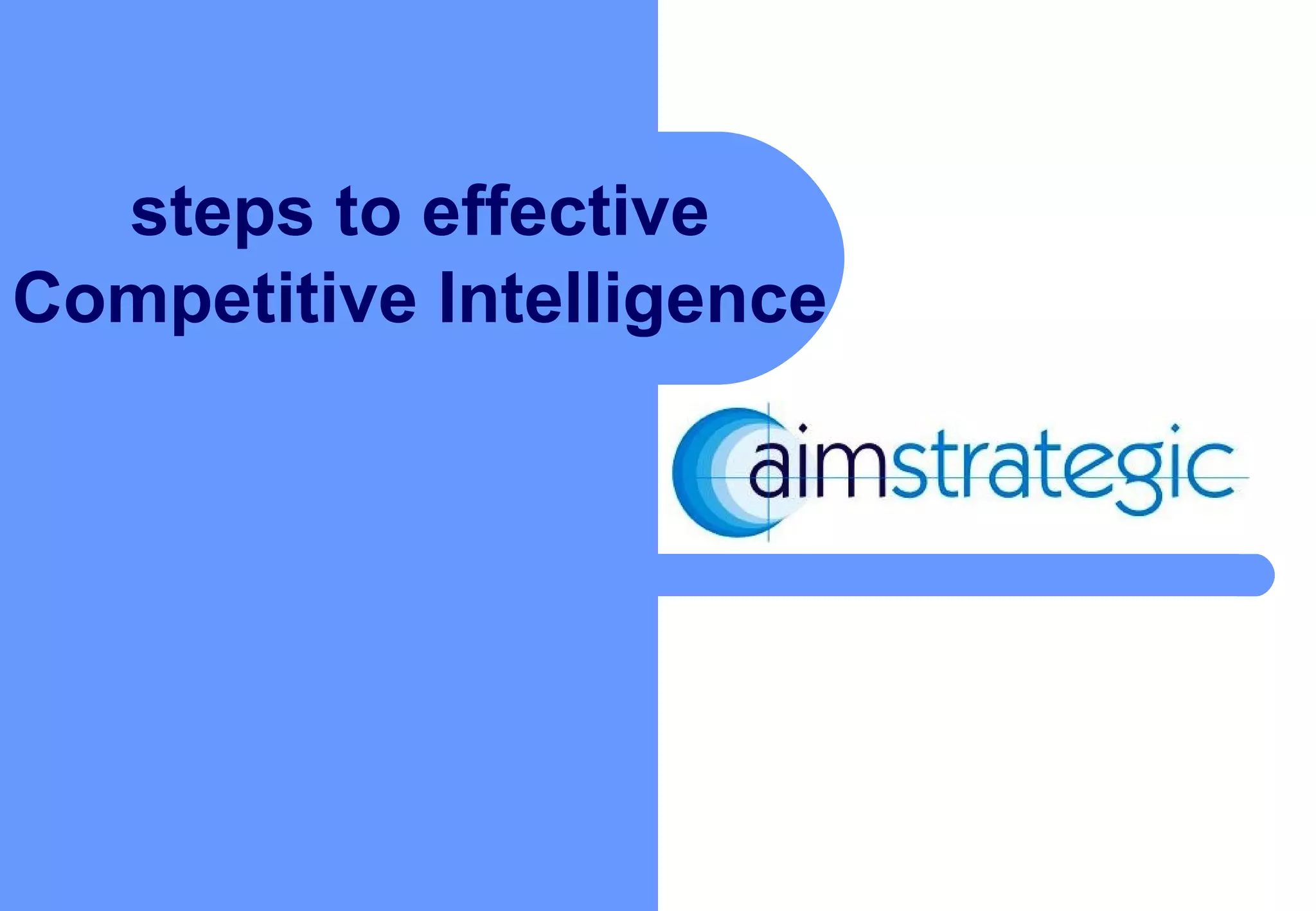 steps to effective Competitive Intelligence

aimstrategic